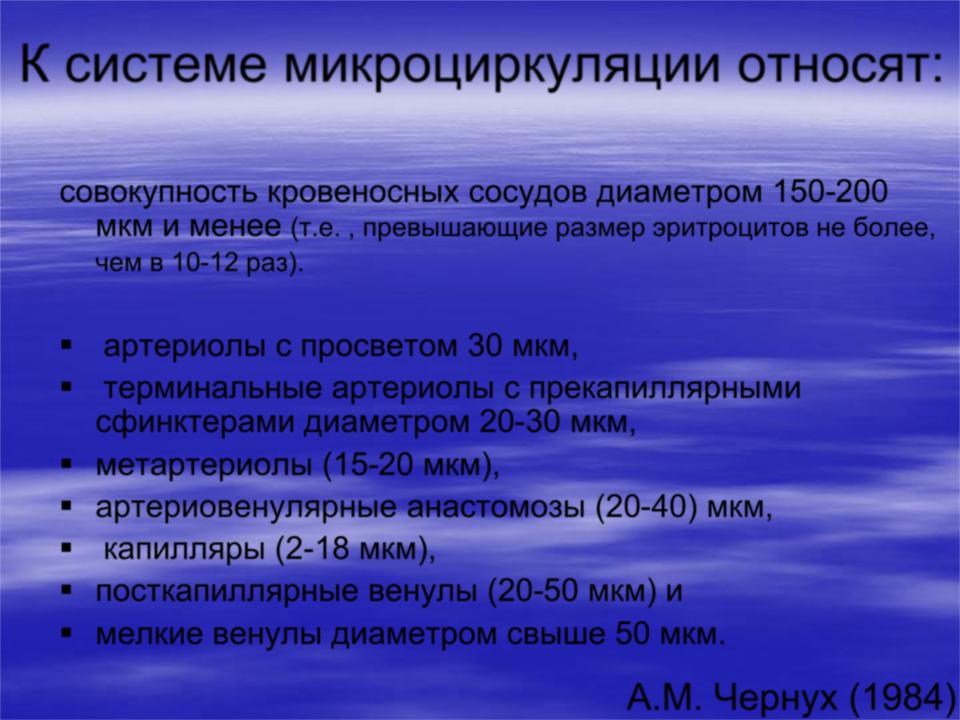 К системе микроциркуляции относят:

совокупность кровеносных сосудов диаметром 150-200 мкм и менее (т.е. , превышающие размер эритроцитов не более, чем в 10-12 раз).

▪ артериолы с просветом 30 мкм,
▪ терминальные артериолы с прекапиллярными сфинктерами диаметром 20-30 мкм,
▪ метартериолы (15-20 мкм),
▪ артериовенулярные анастомозы (20-40) мкм,
▪ капилляры (2-18 мкм),
▪ посткапиллярные венулы (20-50 мкм) и
▪ мелкие венулы диаметром свыше 50 мкм.

А.М. Чернух (1984)